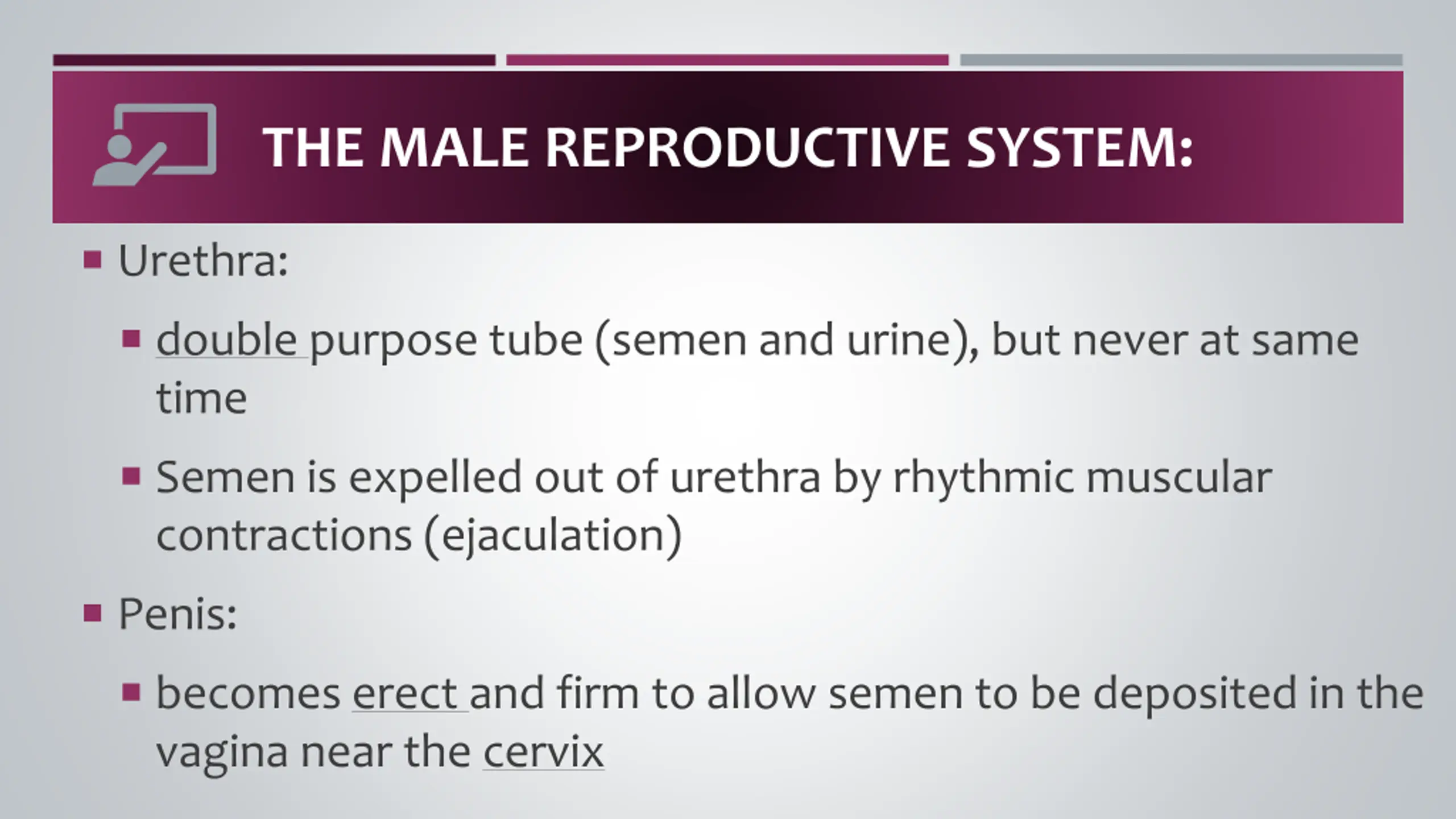 THE MALE REPRODUCTIVE SYSTEM:

▪ Urethra:

▪ double purpose tube (semen and urine), but never at same time

▪ Semen is expelled out of urethra by rhythmic muscular contractions (ejaculation)

▪ Penis:

▪ becomes erect and firm to allow semen to be deposited in the vagina near the cervix